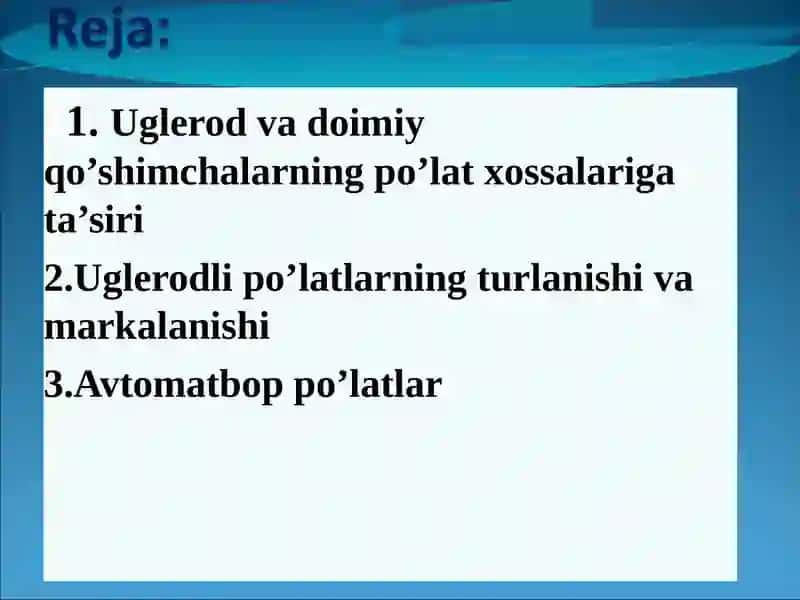 Reja:

1. Uglerod va doimiy qo’shimchalarning po’lat xossalariga ta’siri

2.Uglerodli po’latlarning turlanishi va markalanishi

3.Avtomatbop po’latlar